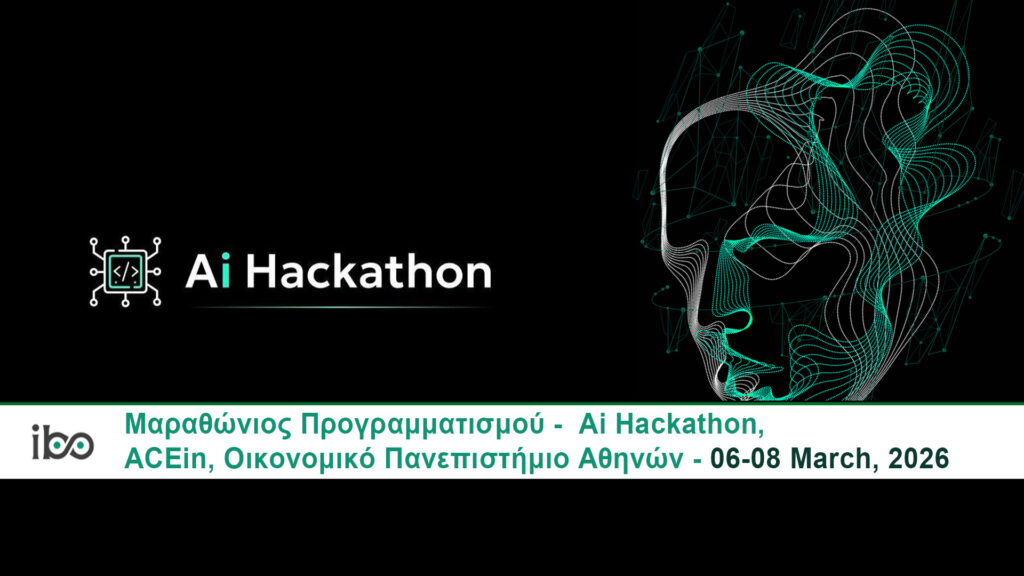 </>

Ai Hackathon

ibo

Μαραθώνιος Προγραμματισμού - Ai Hackathon, ACEin, Οικονομικό Πανεπιστήμιο Αθηνών - 06-08 March, 2026